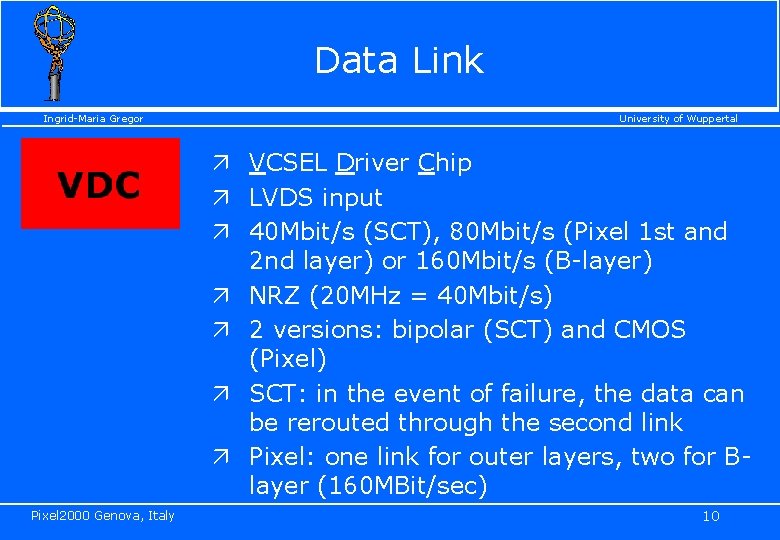 Data Link

Ingrid-Maria Gregor

University of Wuppertal

VDC

↗ VCSEL Driver Chip
↗ LVDS input
↗ 40Mbit/s (SCT), 80Mbit/s (Pixel 1st and 2nd layer) or 160Mbit/s (B-layer)
↗ NRZ (20MHz = 40Mbit/s)
↗ 2 versions: bipolar (SCT) and CMOS (Pixel)
↗ SCT: in the event of failure, the data can be rerouted through the second link
↗ Pixel: one link for outer layers, two for B-layer (160MBit/sec)

Pixel2000 Genova, Italy

10